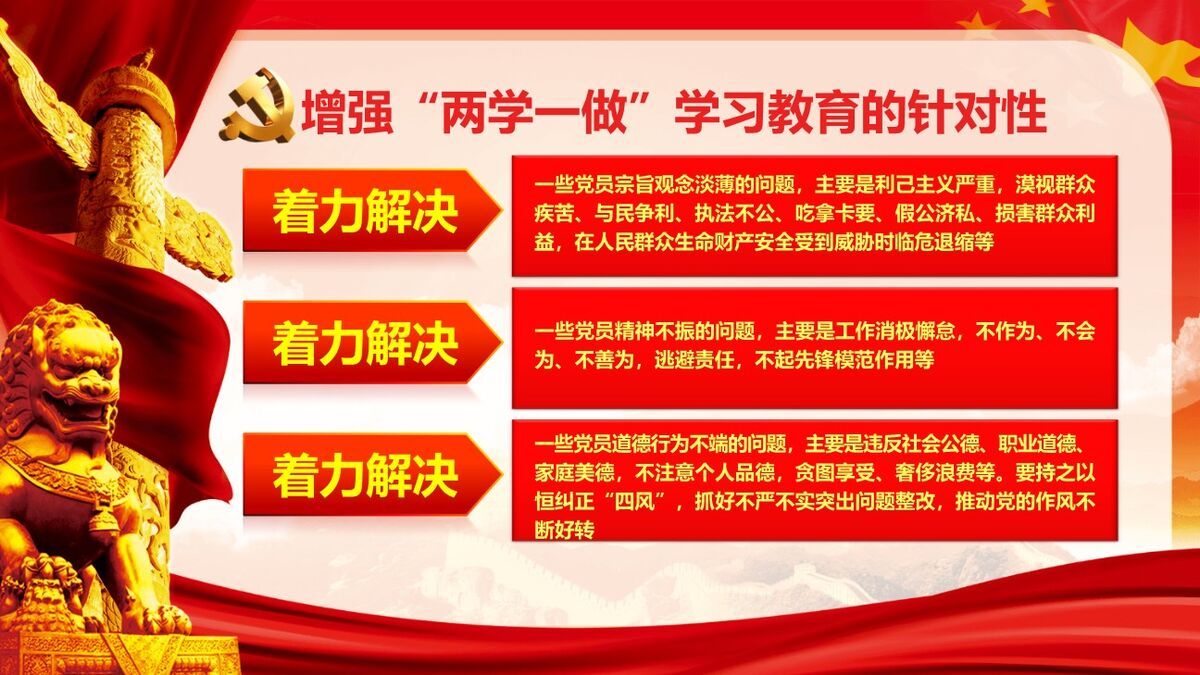 增强“两学一做”学习教育的针对性

着力解决

一些党员宗旨观念淡薄的问题，主要是利己主义严重，漠视群众疾苦、与民争利、执法不公、吃拿卡要、假公济私、损害群众利益，在人民群众生命财产安全受到威胁时临危退缩等

着力解决

一些党员精神不振的问题，主要是工作消极懈怠，不作为、不会为、不善为，逃避责任，不起先锋模范作用等

着力解决

一些党员道德行为不端的问题，主要是违反社会公德、职业道德、家庭美德，不注意个人品德，贪图享受、奢侈浪费等。要持之以恒纠正“四风”，抓好不严不实突出问题整改，推动党的作风不断好转